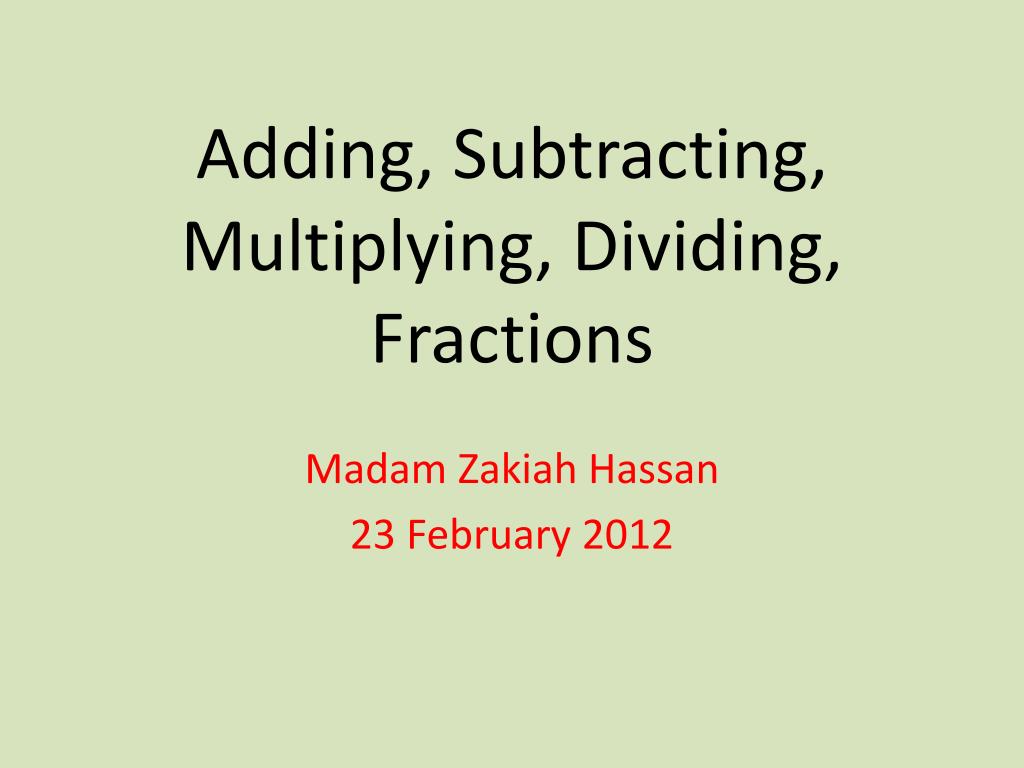 Adding, Subtracting, Multiplying, Dividing, Fractions

Madam Zakiah Hassan

23 February 2012